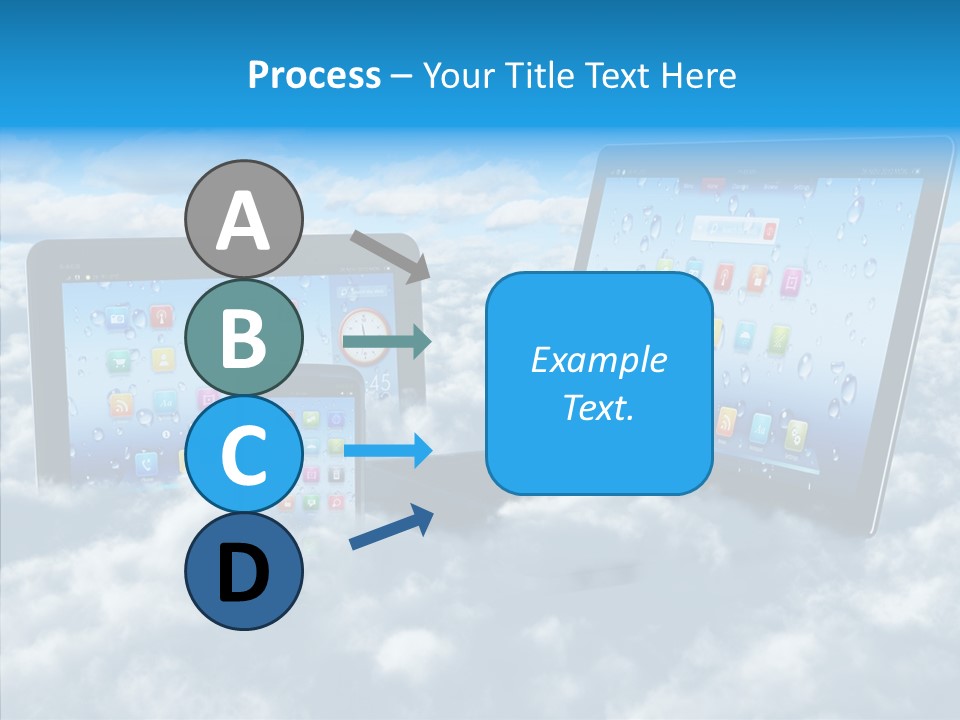 Process – Your Title Text Here

A

B

C

D

Example Text.